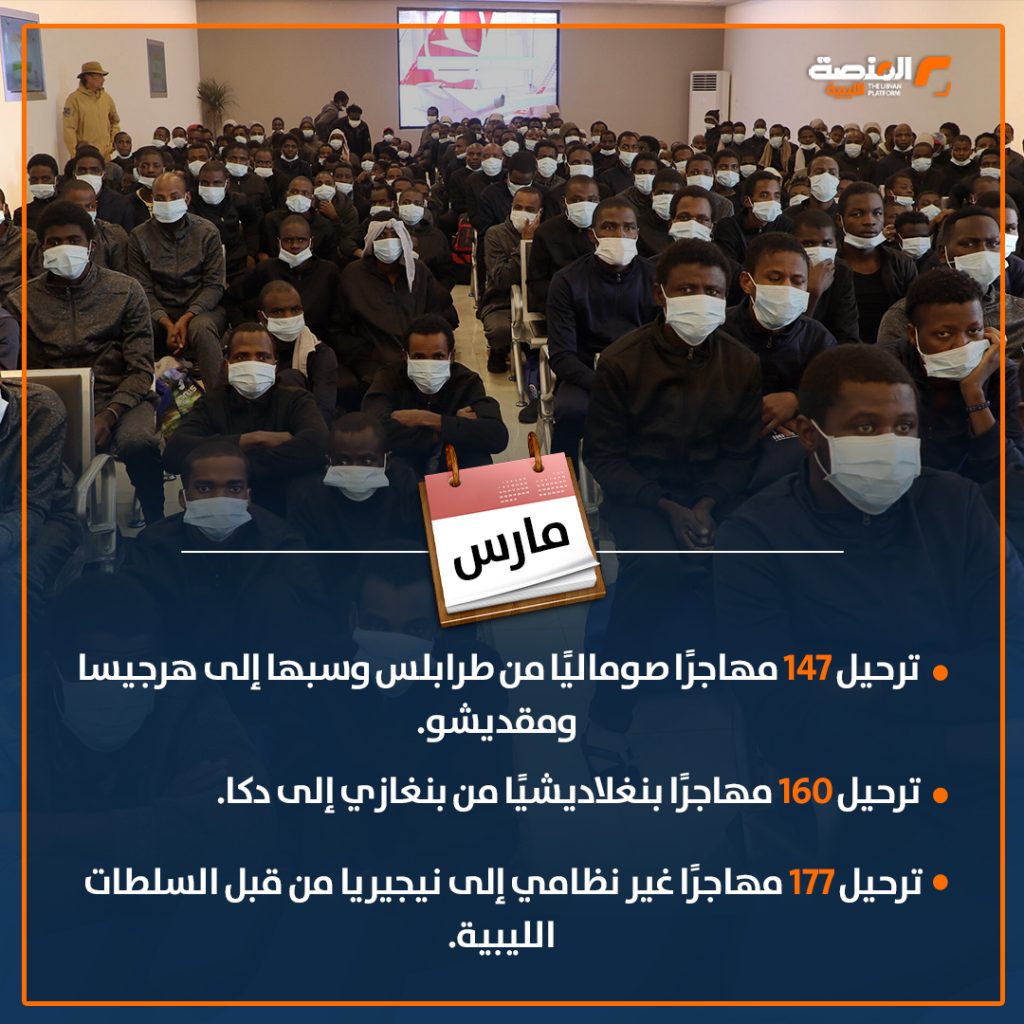 المنصة الليبية
THE LIBYAN PLATFORM

مارس

• ترحيل 147 مهاجرًا صوماليًا من طرابلس وسبها إلى هرجيسا ومقديشو.

• ترحيل 160 مهاجرًا بنغلاديشيًا من بنغازي إلى دكا.

• ترحيل 177 مهاجرًا غير نظامي إلى نيجيريا من قبل السلطات الليبية.